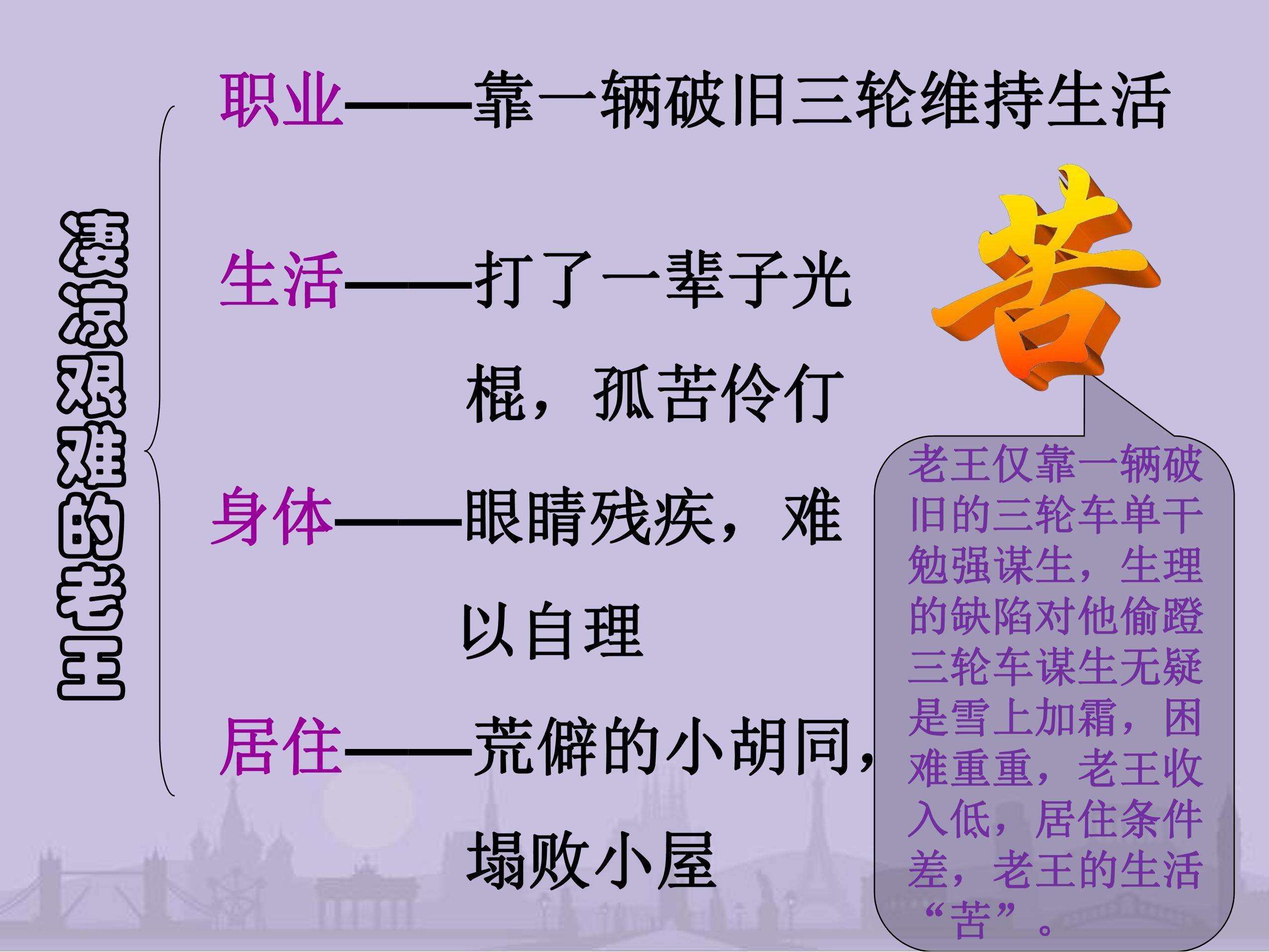 凄凉艰难的老王

职业——靠一辆破旧三轮维持生活

生活——打了一辈子光棍，孤苦伶仃

身体——眼睛残疾，难以自理

居住——荒僻的小胡同，塌败小屋

苦

老王仅靠一辆破旧的三轮车单干勉强谋生，生理的缺陷对他偷蹬三轮车谋生无疑是雪上加霜，困难重重，老王收入低，居住条件差，老王的生活“苦”。